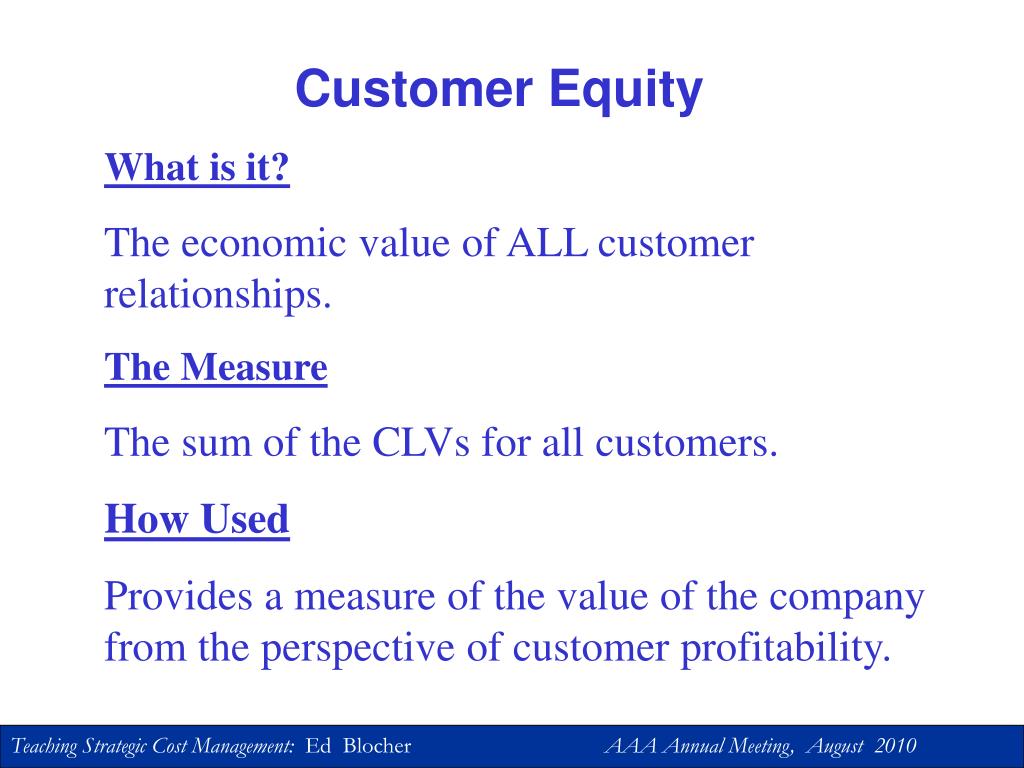 Customer Equity

What is it?

The economic value of ALL customer relationships.

The Measure

The sum of the CLVs for all customers.

How Used

Provides a measure of the value of the company from the perspective of customer profitability.

Teaching Strategic Cost Management: Ed Blocher

AAA Annual Meeting, August 2010